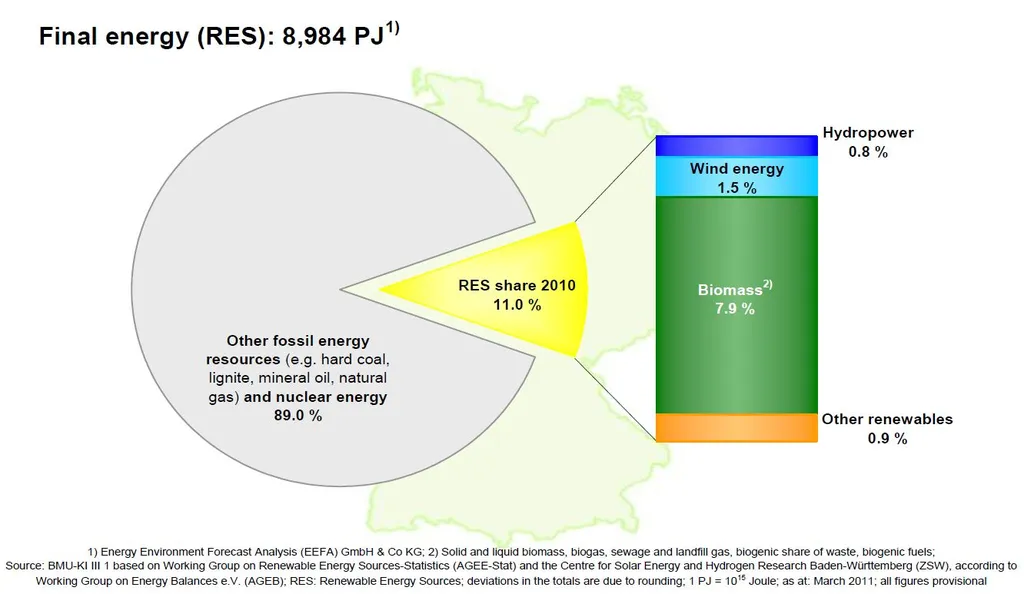 Final energy (RES): 8,984 PJ$^{1)}$

Other fossil energy resources (e.g. hard coal, lignite, mineral oil, natural gas) and nuclear energy
89.0 %

RES share 2010
11.0 %

Hydropower
0.8 %

Wind energy
1.5 %

Biomass$^{2)}$
7.9 %

Other renewables
0.9 %

1) Energy Environment Forecast Analysis (EEFA) GmbH & Co KG; 2) Solid and liquid biomass, biogas, sewage and landfill gas, biogenic share of waste, biogenic fuels;
Source: BMU-KI III 1 based on Working Group on Renewable Energy Sources-Statistics (AGEE-Stat) and the Centre for Solar Energy and Hydrogen Research Baden-Württemberg (ZSW), according to Working Group on Energy Balances e.V. (AGEB); RES: Renewable Energy Sources; deviations in the totals are due to rounding; 1 PJ = $10^{15}$ Joule; as at: March 2011; all figures provisional